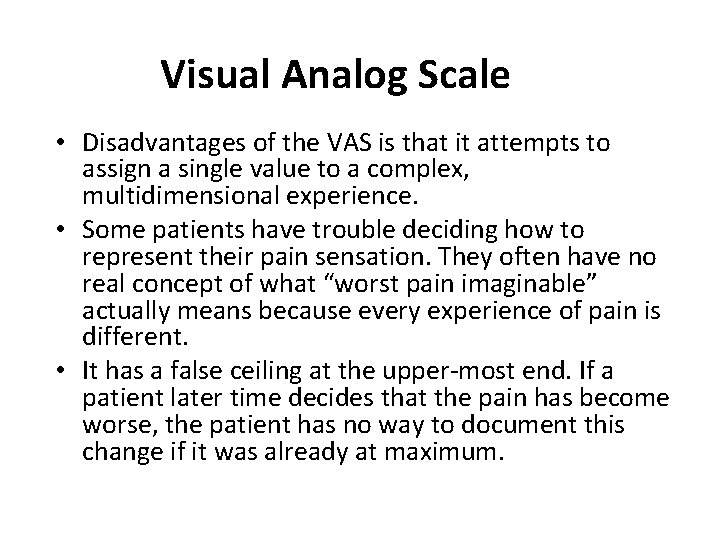 Visual Analog Scale

• Disadvantages of the VAS is that it attempts to assign a single value to a complex, multidimensional experience.
• Some patients have trouble deciding how to represent their pain sensation. They often have no real concept of what “worst pain imaginable” actually means because every experience of pain is different.
• It has a false ceiling at the upper-most end. If a patient later time decides that the pain has become worse, the patient has no way to document this change if it was already at maximum.